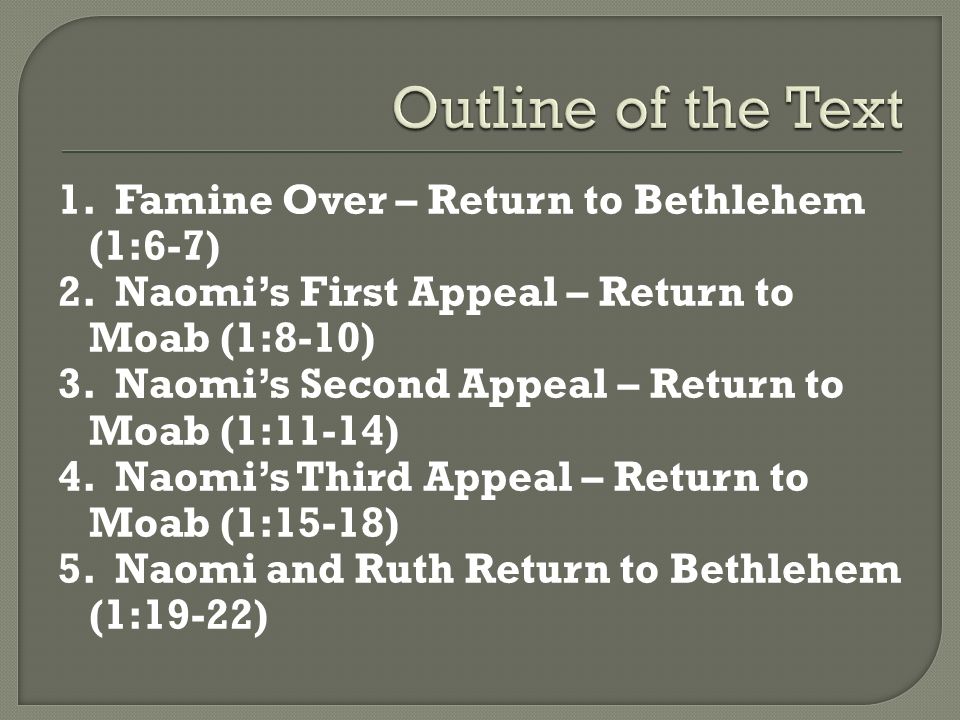 Outline of the Text

1. Famine Over – Return to Bethlehem (1:6-7)
2. Naomi's First Appeal – Return to Moab (1:8-10)
3. Naomi's Second Appeal – Return to Moab (1:11-14)
4. Naomi's Third Appeal – Return to Moab (1:15-18)
5. Naomi and Ruth Return to Bethlehem (1:19-22)